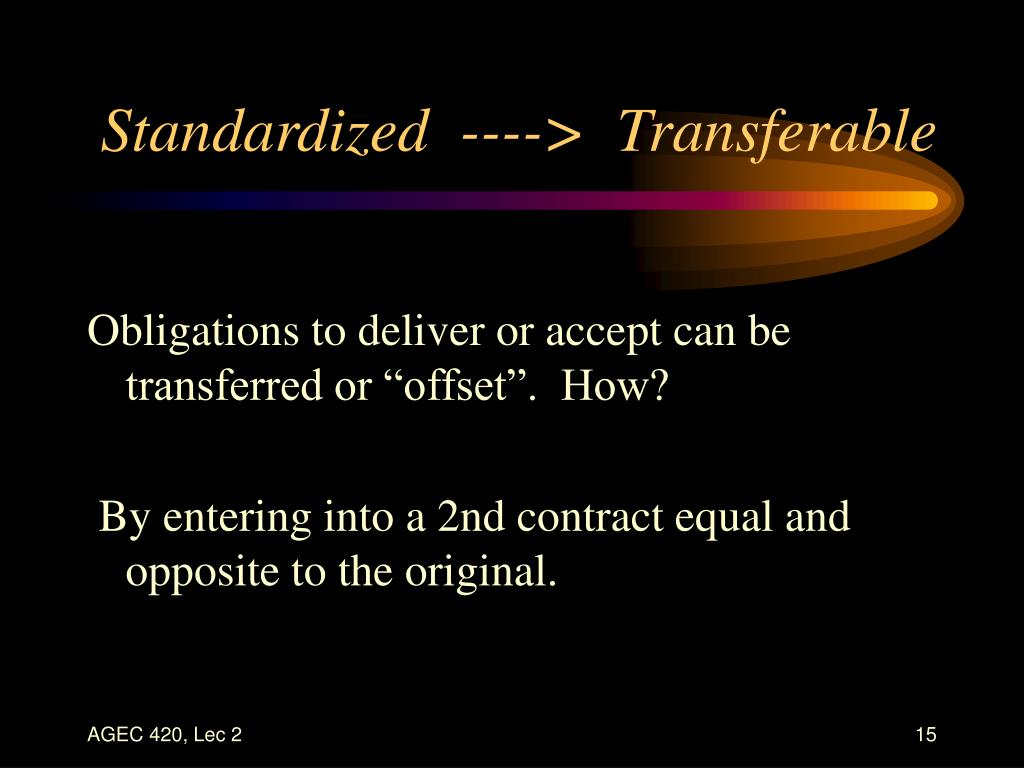 Standardized ----> Transferable

Obligations to deliver or accept can be transferred or “offset”. How?

By entering into a 2nd contract equal and opposite to the original.

AGEC 420, Lec 2

15